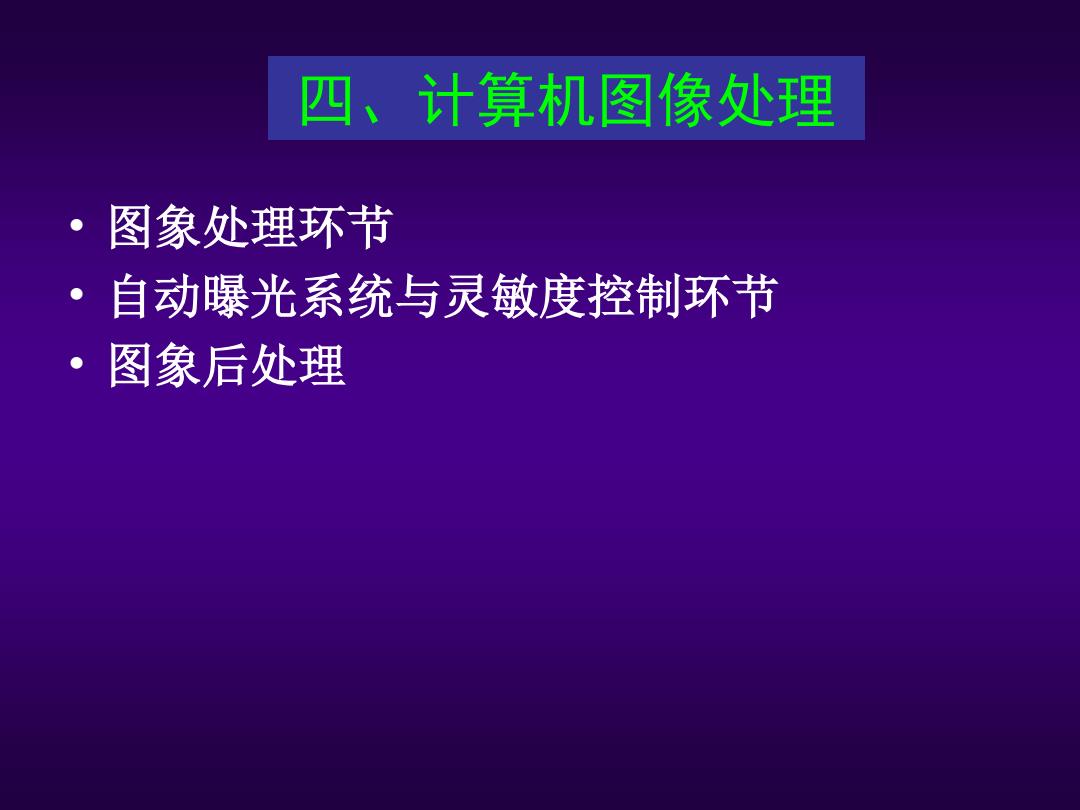 四、计算机图像处理

• 图象处理环节
• 自动曝光系统与灵敏度控制环节
• 图象后处理